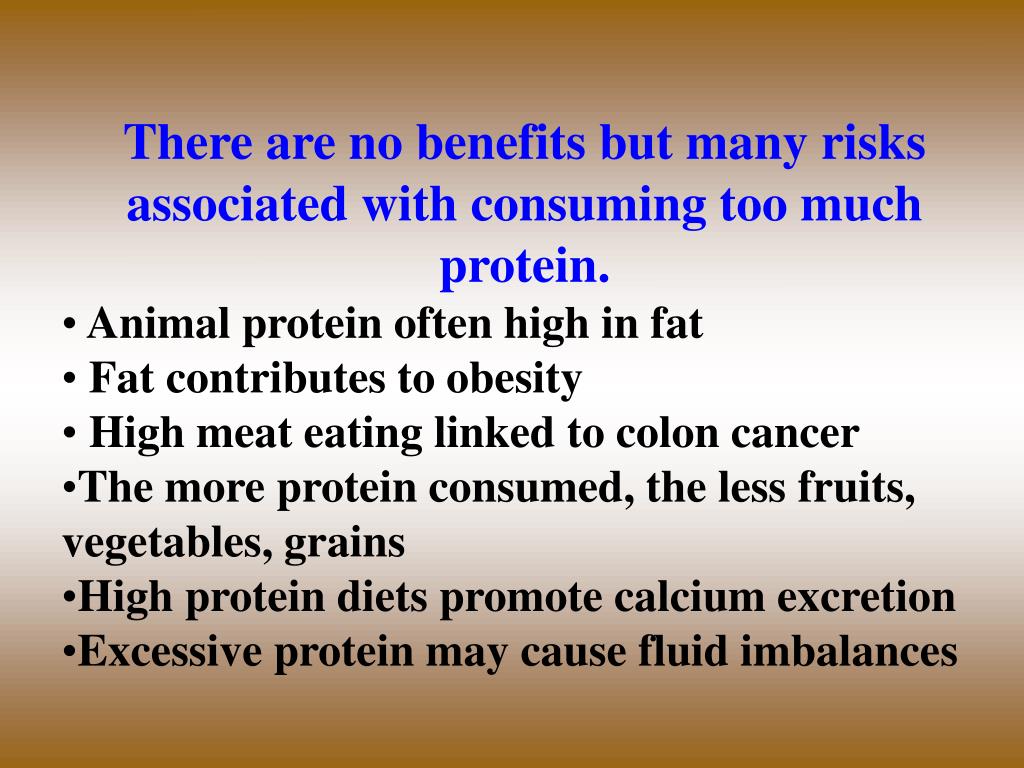 There are no benefits but many risks associated with consuming too much protein.

• Animal protein often high in fat
• Fat contributes to obesity
• High meat eating linked to colon cancer
•The more protein consumed, the less fruits, vegetables, grains
•High protein diets promote calcium excretion
•Excessive protein may cause fluid imbalances